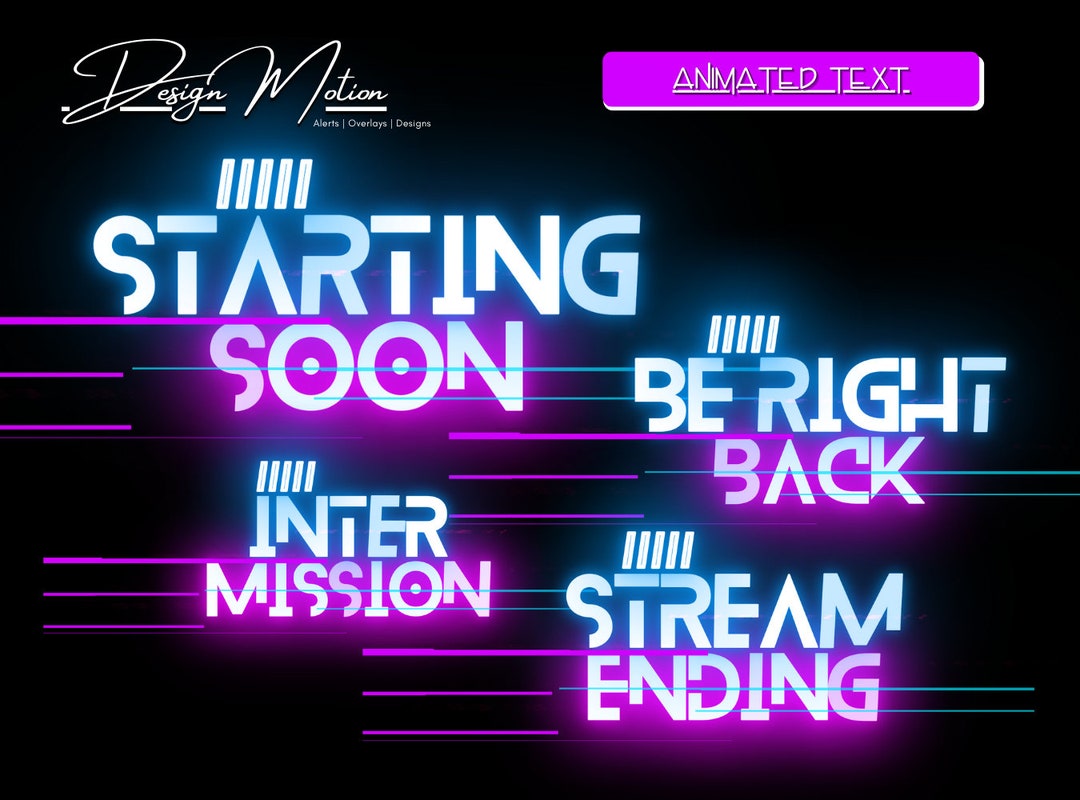 Design Motion
Alerts | Overlays | Designs

ANIMATED TEXT

STARTING SOON

BE RIGHT BACK

INTER MISSION

STREAM ENDING